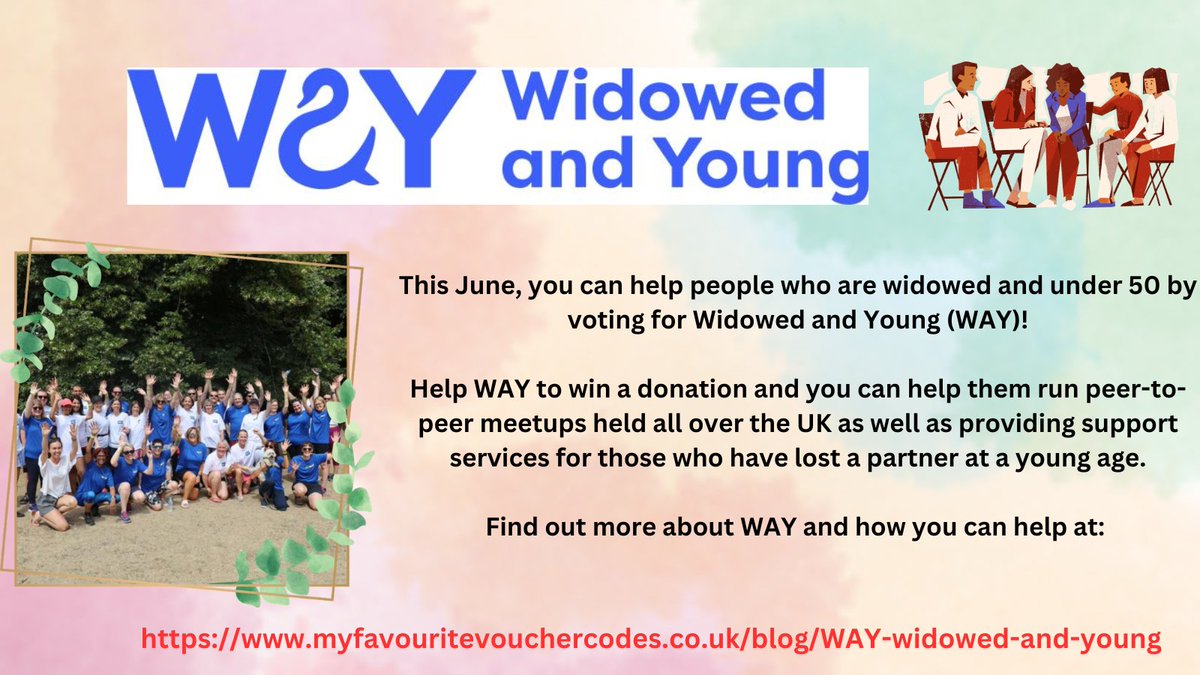 W&Y Widowed and Young

This June, you can help people who are widowed and under 50 by voting for Widowed and Young (WAY)!

Help WAY to win a donation and you can help them run peer-to-peer meetups held all over the UK as well as providing support services for those who have lost a partner at a young age.

Find out more about WAY and how you can help at:

https://www.myfavouritevouchercodes.co.uk/blog/WAY-widowed-and-young